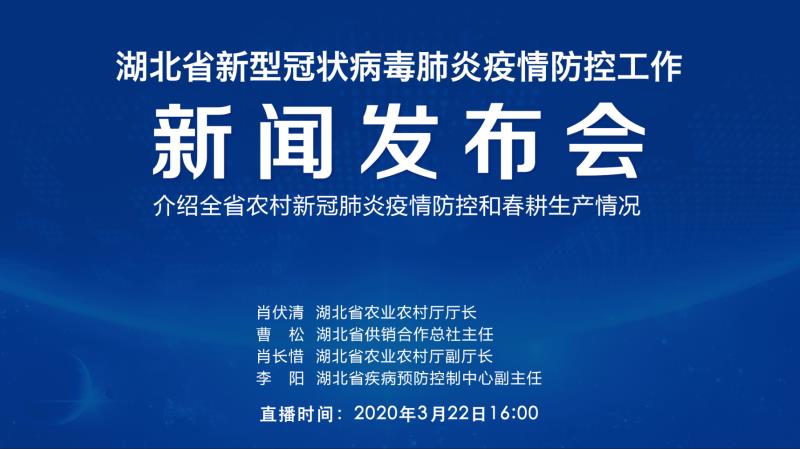 湖北省新型冠状病毒肺炎疫情防控工作

新闻发布会

介绍全省农村新冠肺炎疫情防控和春耕生产情况

肖伏清 湖北省农业农村厅厅长
曹 松 湖北省供销合作总社主任
肖长惜 湖北省农业农村厅副厅长
李 阳 湖北省疾病预防控制中心副主任

直播时间：2020年3月22日16:00